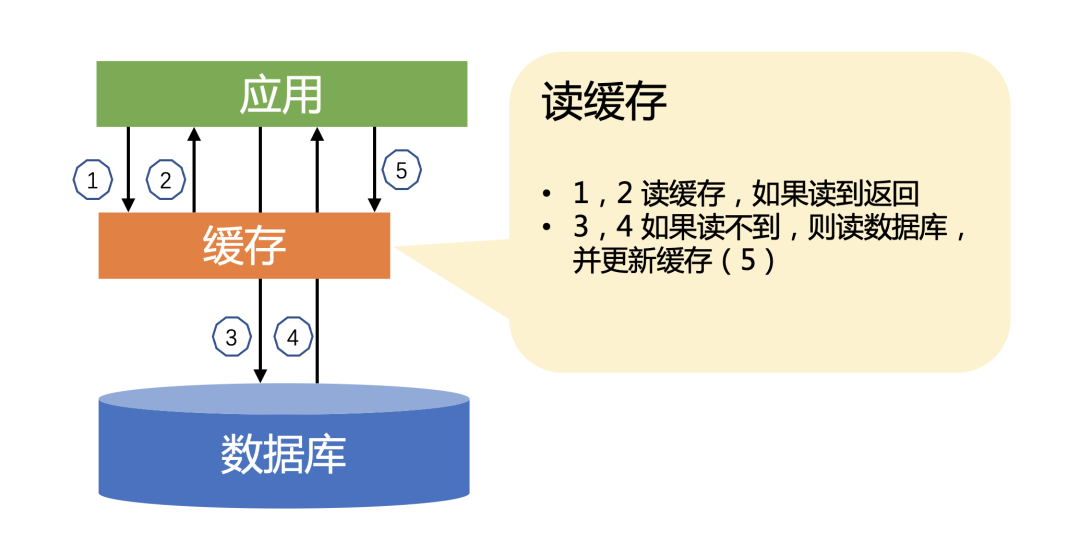 应用

1

2

5

缓存

3

4

数据库

读缓存

• 1，2 读缓存，如果读到返回
• 3，4 如果读不到，则读数据库，并更新缓存（5）